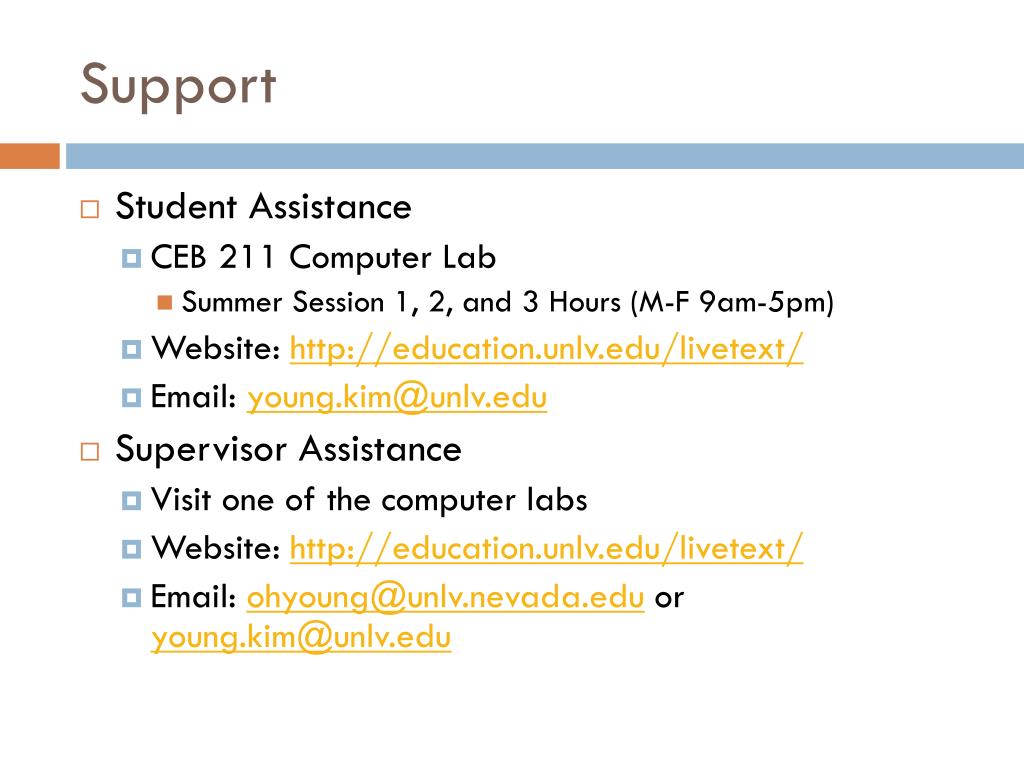 Support

Student Assistance
CEB 211 Computer Lab
Summer Session 1, 2, and 3 Hours (M-F 9am-5pm)
Website: http://education.unlv.edu/livetext/
Email: young.kim@unlv.edu

Supervisor Assistance
Visit one of the computer labs
Website: http://education.unlv.edu/livetext/
Email: ohyoung@unlv.nevada.edu or young.kim@unlv.edu